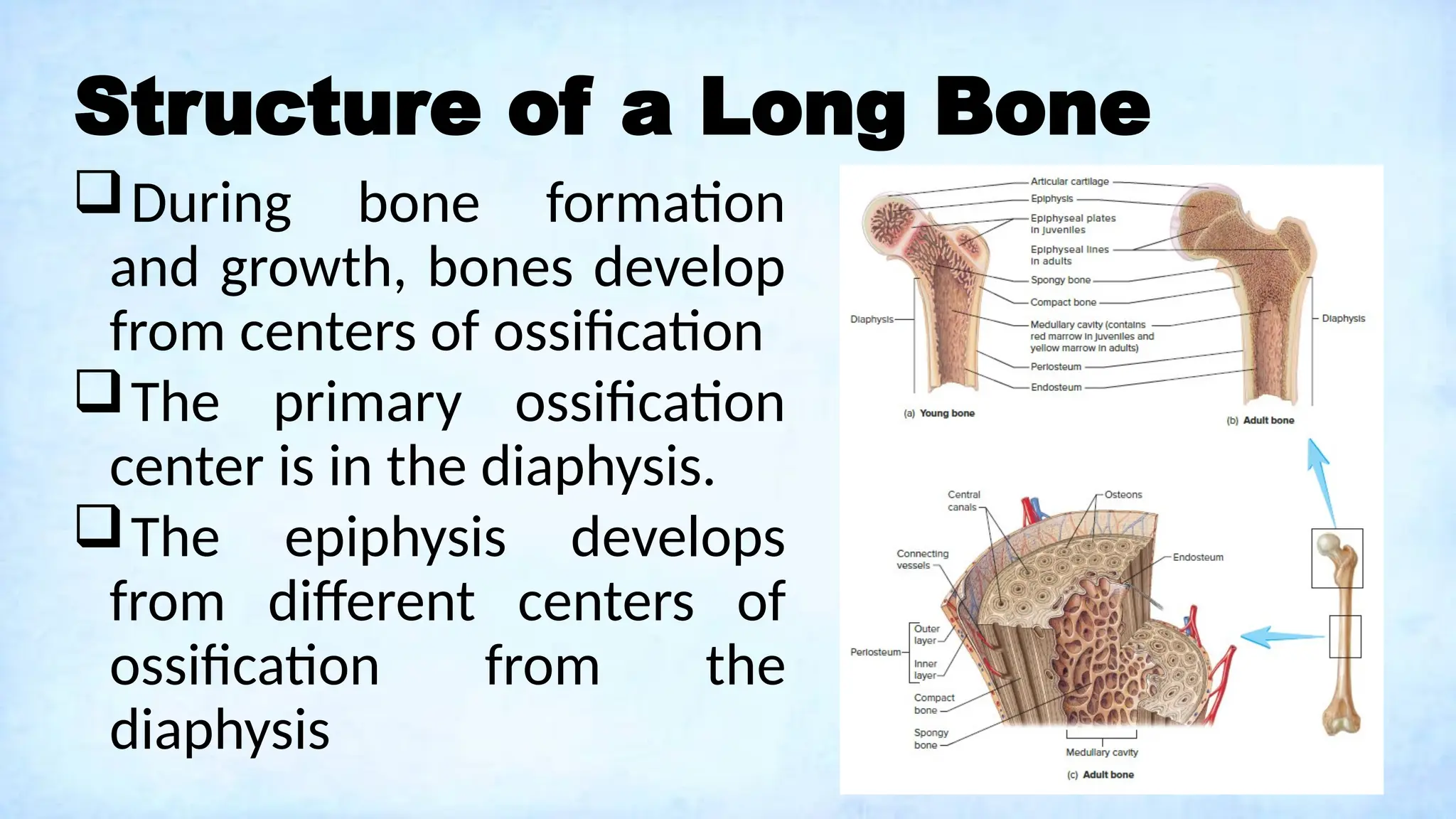 Structure of a Long Bone

❑ During bone formation and growth, bones develop from centers of ossification

❑ The primary ossification center is in the diaphysis.

❑ The epiphysis develops from different centers of ossification from the diaphysis

Articular cartilage
Epiphysis
Epiphyseal plates in juveniles
Epiphyseal lines in adults
Spongy bone
Compact bone
Medullary cavity (contains red marrow in juveniles and yellow marrow in adults)
Periosteum
Endosteum
Diaphysis
Diaphysis
(a) Young bone
(b) Adult bone

Central canals
Osteons
Connecting vessels
Endosteum
Periosteum
Outer layer
Inner layer
Compact bone
Spongy bone
Medullary cavity
(c) Adult bone